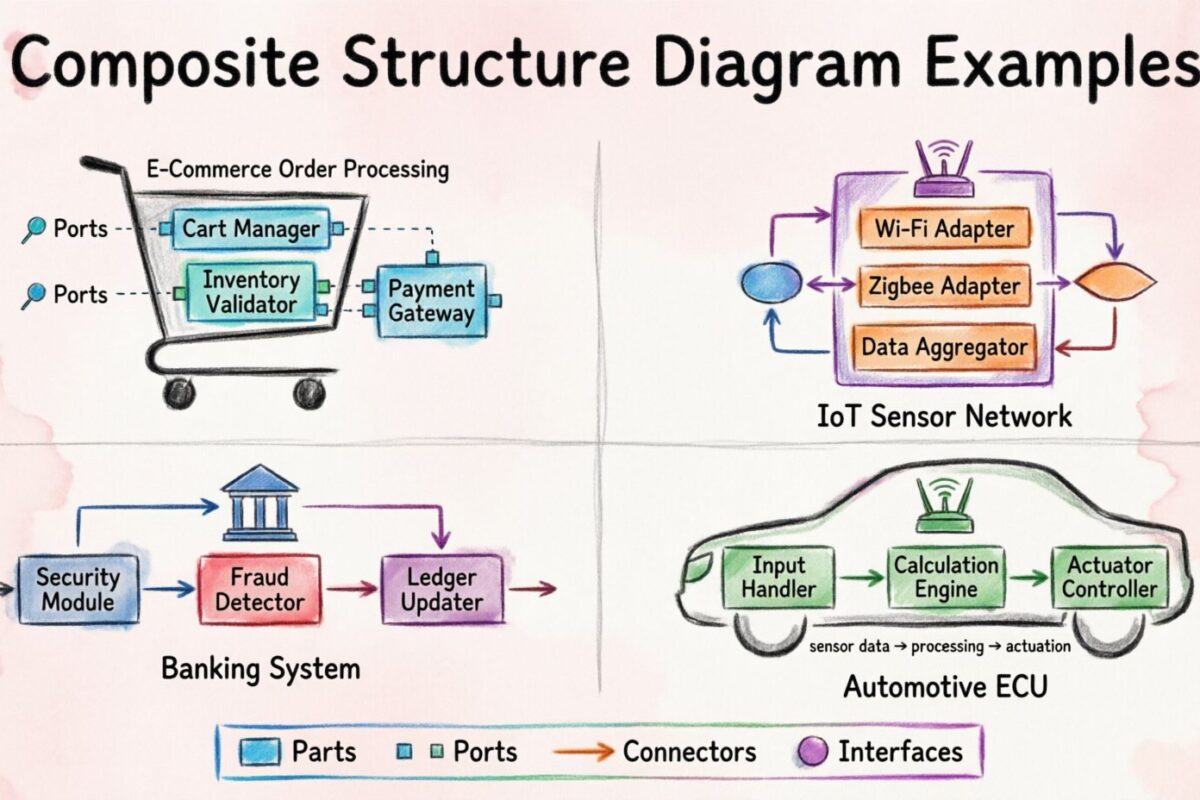 Composite Structure Diagram Examples

E-Commerce Order Processing

Ports

Cart Manager

Ports

Inventory Validator

Payment Gateway

Wi-Fi Adapter

Zigbee Adapter

Data Aggregator

IoT Sensor Network

Security Module

Fraud Detector

Ledger Updater

Banking System

Input Handler

Calculation Engine

Actuator Controller

sensor data → processing → actuation

Automotive ECU

Parts Ports Connectors Interfaces